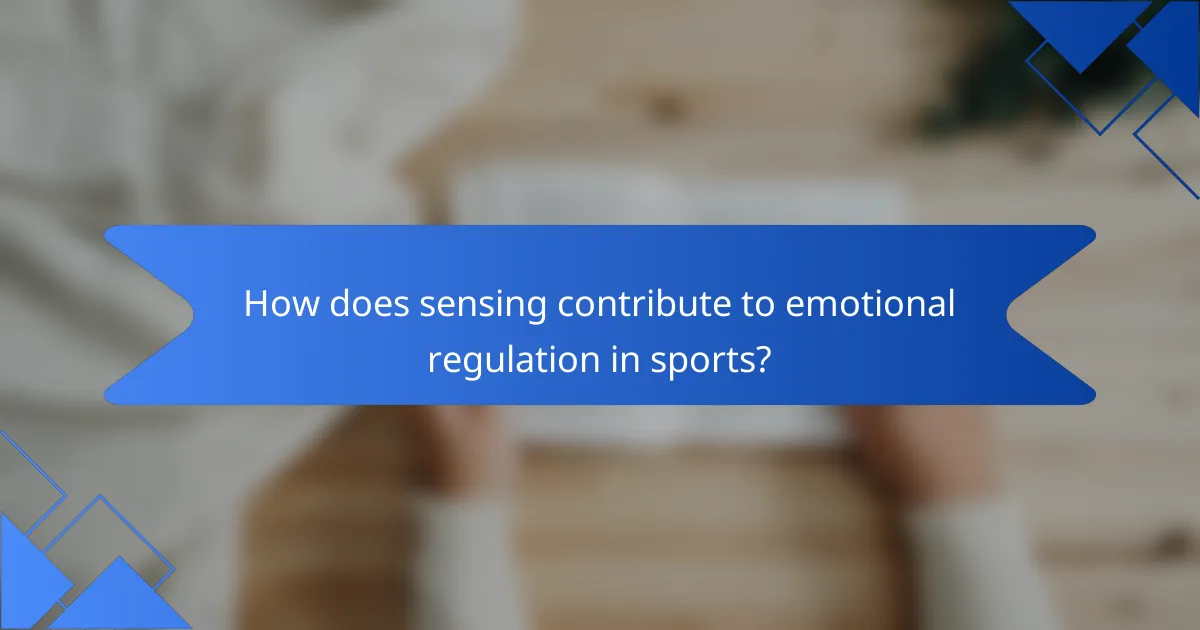 How does sensing contribute to emotional regulation in sports?